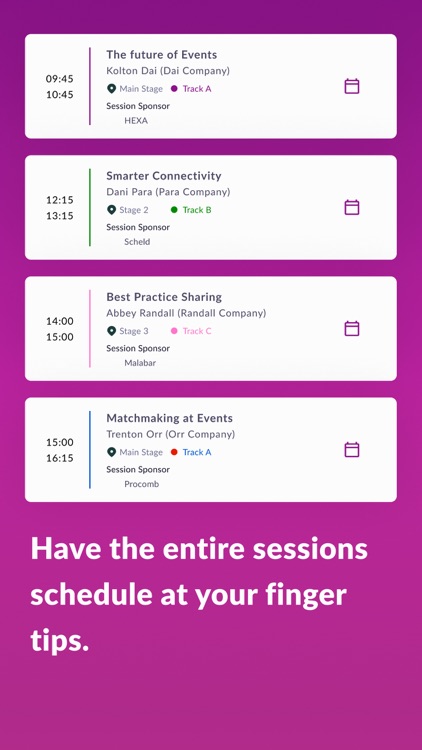 09:45
10:45

The future of Events
Kolton Dai (Dai Company)
Main Stage Track A
Session Sponsor
HEXA

12:15
13:15

Smarter Connectivity
Dani Para (Para Company)
Stage 2 Track B
Session Sponsor
Scheld

14:00
15:00

Best Practice Sharing
Abbey Randall (Randall Company)
Stage 3 Track C
Session Sponsor
Malabar

15:00
16:15

Matchmaking at Events
Trenton Orr (Orr Company)
Main Stage Track A
Session Sponsor
Procomb

Have the entire sessions schedule at your finger tips.